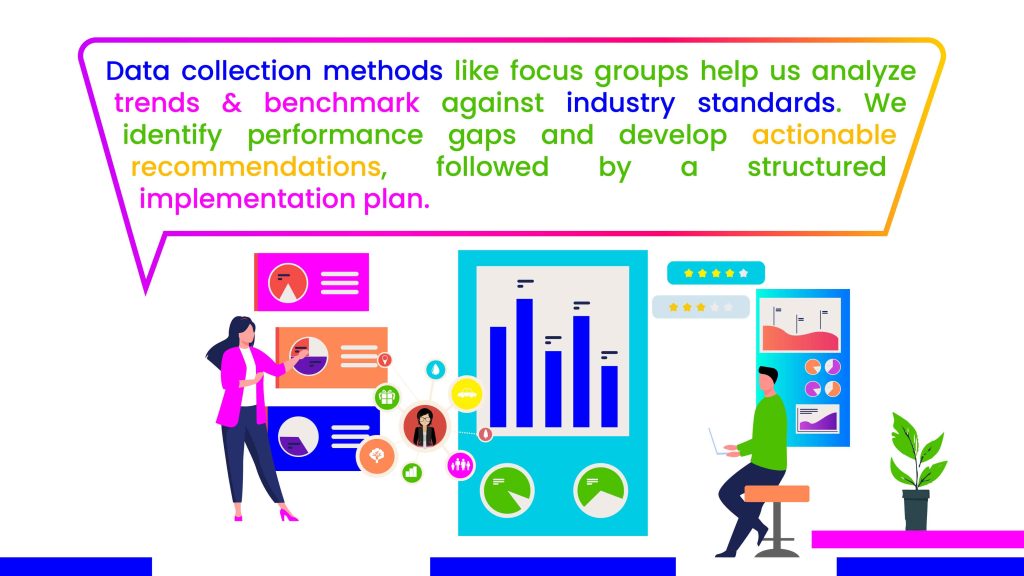 Data collection methods like focus groups help us analyze trends & benchmark against industry standards. We identify performance gaps and develop actionable recommendations, followed by a structured implementation plan.